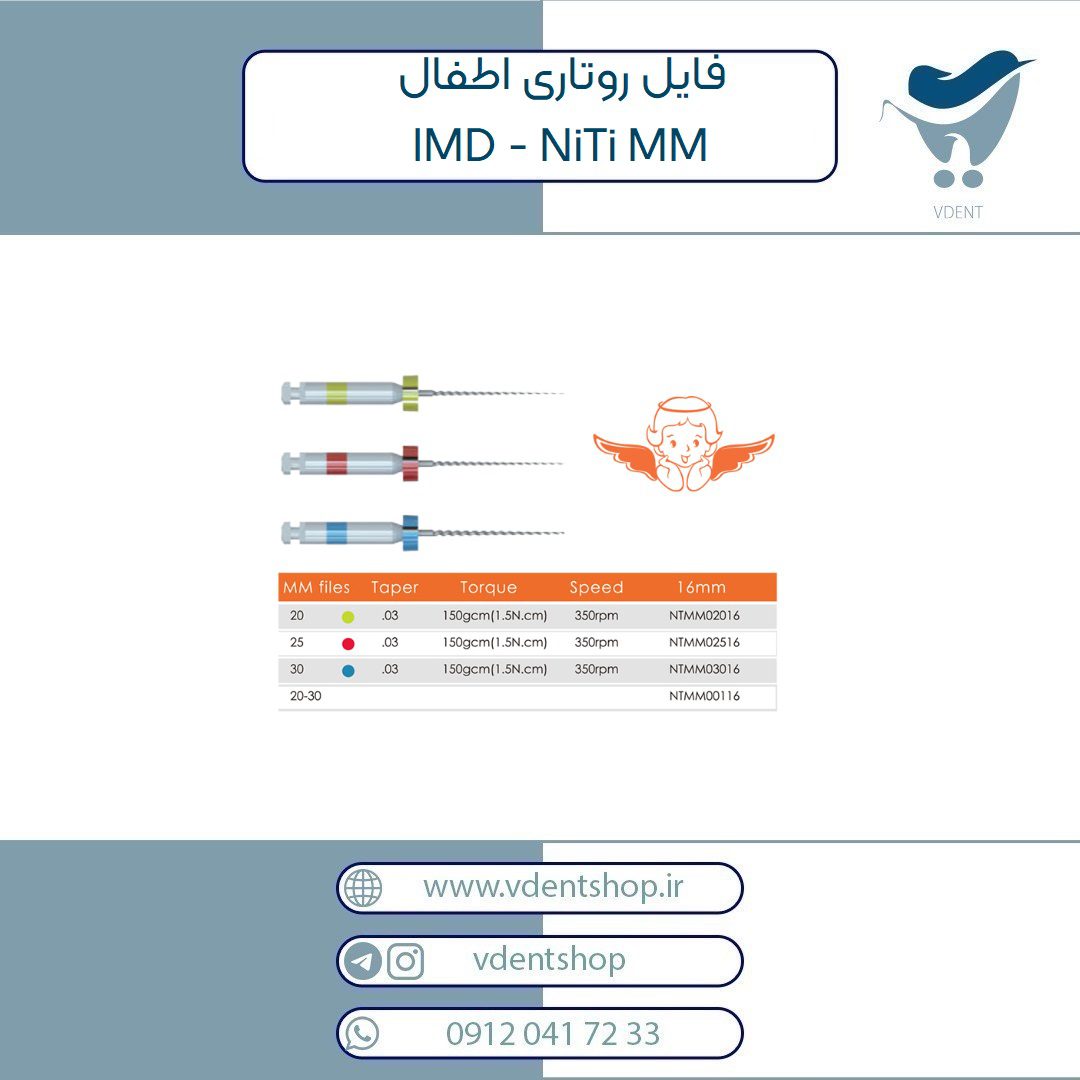 فایل روتاری اطفال
IMD - NiTi MM

VDENT

| MM files | Taper | Torque | Speed | 16mm |
|---|---|---|---|---|
| 20 | .03 | 150gcm(1.5N.cm) | 350rpm | NTMM02016 |
| 25 | .03 | 150gcm(1.5N.cm) | 350rpm | NTMM02516 |
| 30 | .03 | 150gcm(1.5N.cm) | 350rpm | NTMM03016 |
| 20-30 | | | | NTMM00116 |

www.vdentshop.ir

vdentshop

0912 041 72 33